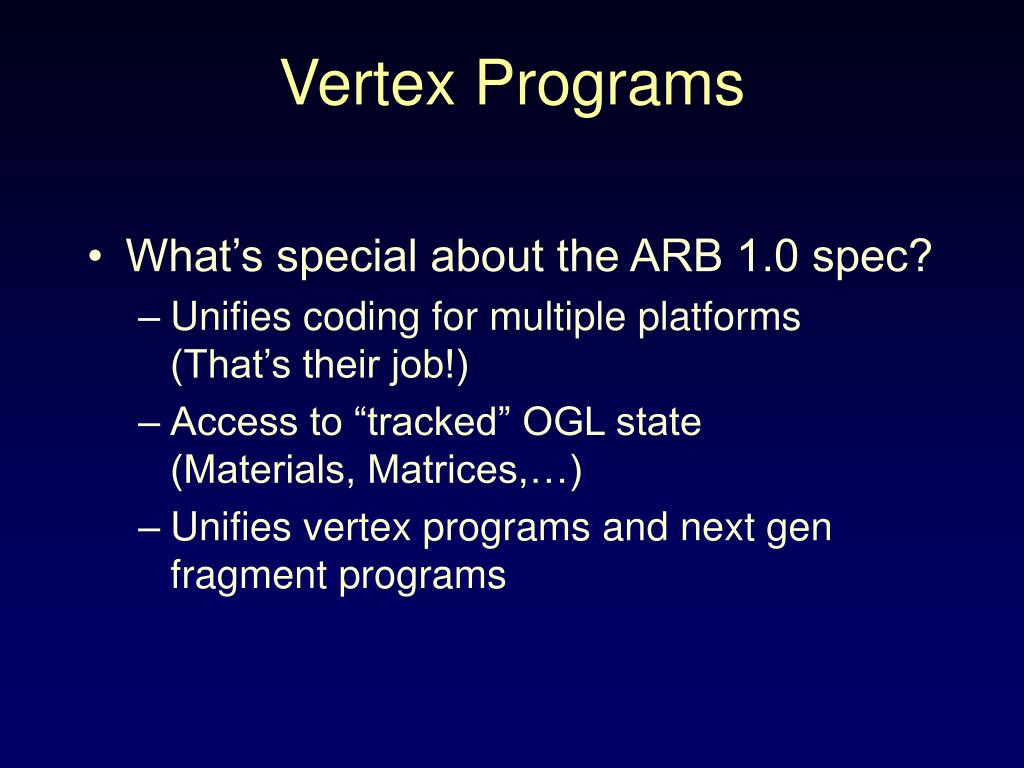 Vertex Programs

• What’s special about the ARB 1.0 spec?
– Unifies coding for multiple platforms (That’s their job!)
– Access to “tracked” OGL state (Materials, Matrices,…)
– Unifies vertex programs and next gen fragment programs